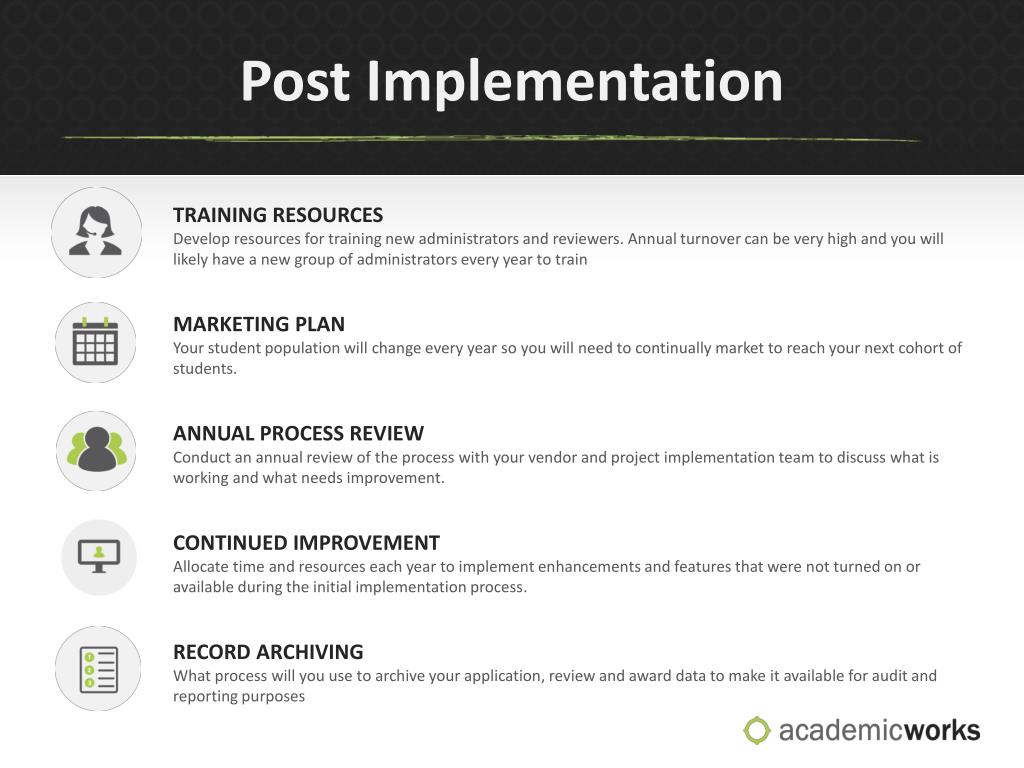 Post Implementation

TRAINING RESOURCES
Develop resources for training new administrators and reviewers. Annual turnover can be very high and you will likely have a new group of administrators every year to train

MARKETING PLAN
Your student population will change every year so you will need to continually market to reach your next cohort of students.

ANNUAL PROCESS REVIEW
Conduct an annual review of the process with your vendor and project implementation team to discuss what is working and what needs improvement.

CONTINUED IMPROVEMENT
Allocate time and resources each year to implement enhancements and features that were not turned on or available during the initial implementation process.

RECORD ARCHIVING
What process will you use to archive your application, review and award data to make it available for audit and reporting purposes

academicworks